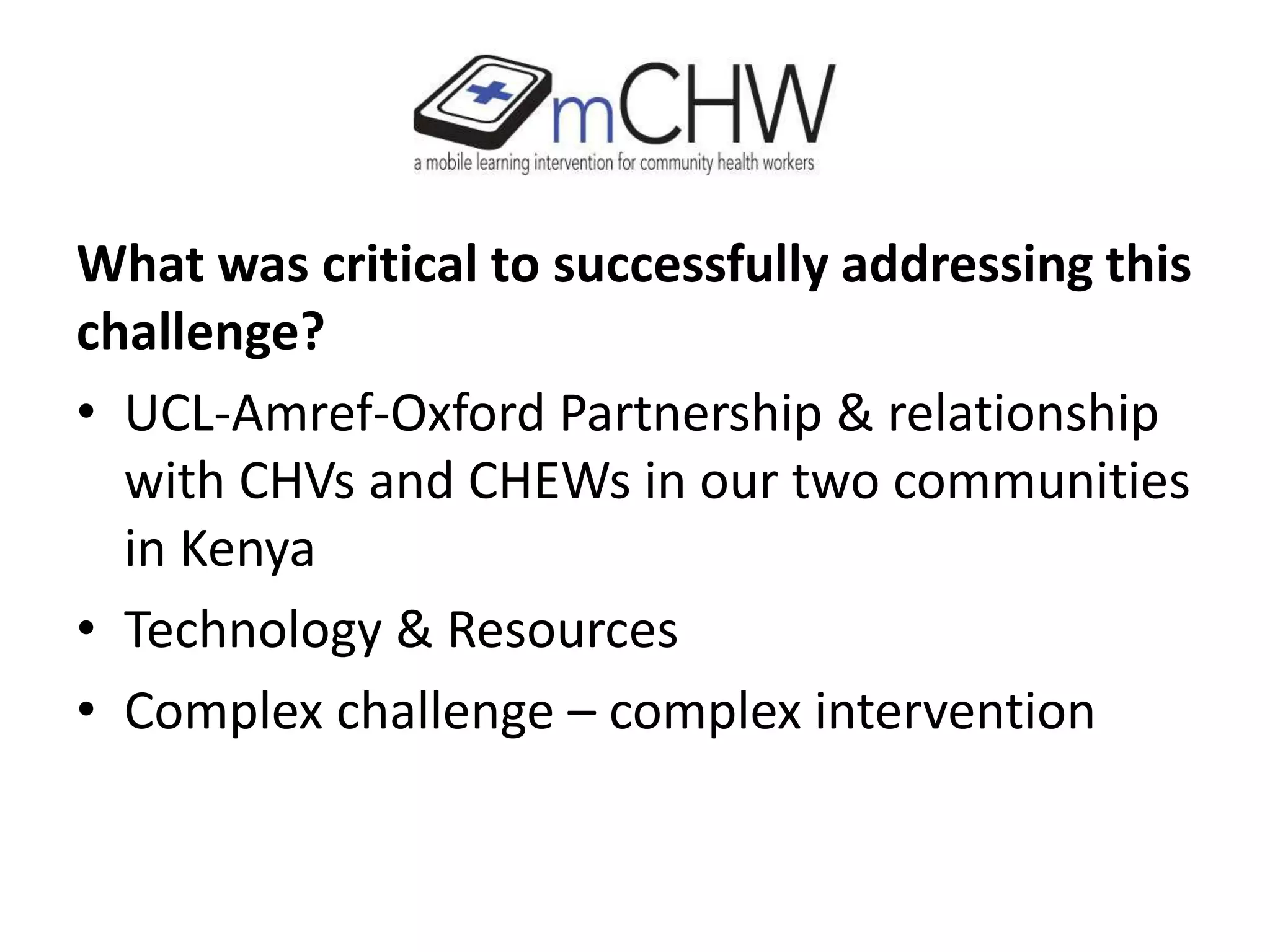 mCHW
a mobile learning intervention for community health workers

What was critical to successfully addressing this challenge?

• UCL-Amref-Oxford Partnership & relationship with CHVs and CHEWs in our two communities in Kenya
• Technology & Resources
• Complex challenge – complex intervention